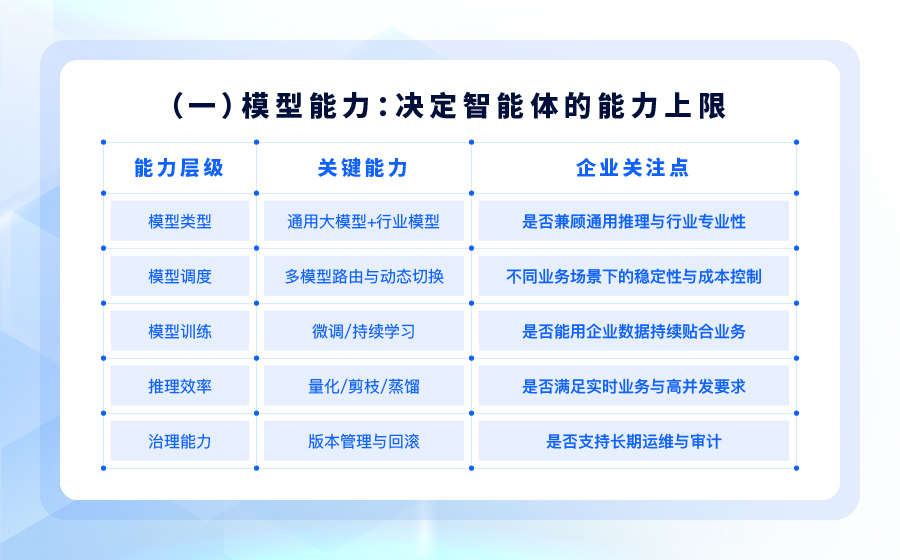 (一)模型能力:决定智能体的能力上限

| 能力层级 | 关键能力 | 企业关注点 |
|---|---|---|
| 模型类型 | 通用大模型+行业模型 | 是否兼顾通用推理与行业专业性 |
| 模型调度 | 多模型路由与动态切换 | 不同业务场景下的稳定性与成本控制 |
| 模型训练 | 微调/持续学习 | 是否能用企业数据持续贴合业务 |
| 推理效率 | 量化/剪枝/蒸馏 | 是否满足实时业务与高并发要求 |
| 治理能力 | 版本管理与回滚 | 是否支持长期运维与审计 |